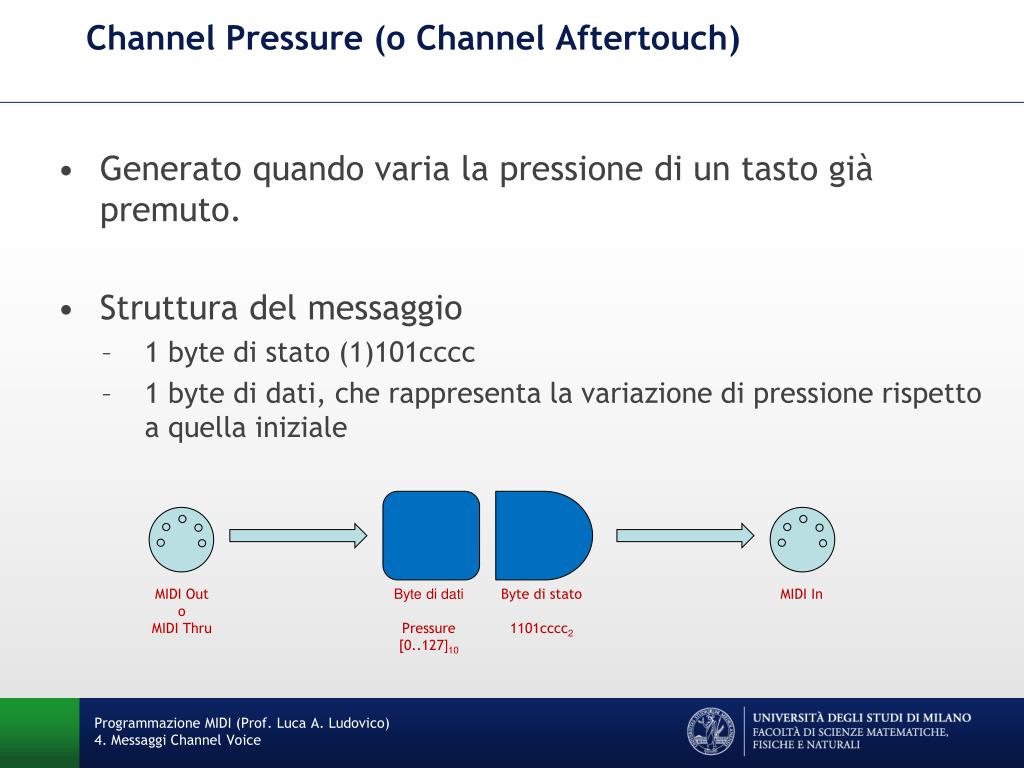 Channel Pressure (o Channel Aftertouch)

• Generato quando varia la pressione di un tasto già premuto.

• Struttura del messaggio
– 1 byte di stato (1)101cccc
– 1 byte di dati, che rappresenta la variazione di pressione rispetto a quella iniziale

MIDI Out
o
MIDI Thru

Byte di dati

Pressure
$[0..127]_{10}$

Byte di stato

$1101cccc_2$

MIDI In

Programmazione MIDI (Prof. Luca A. Ludovico)
4. Messaggi Channel Voice

UNIVERSITÀ DEGLI STUDI DI MILANO
FACOLTÀ DI SCIENZE MATEMATICHE, FISICHE E NATURALI